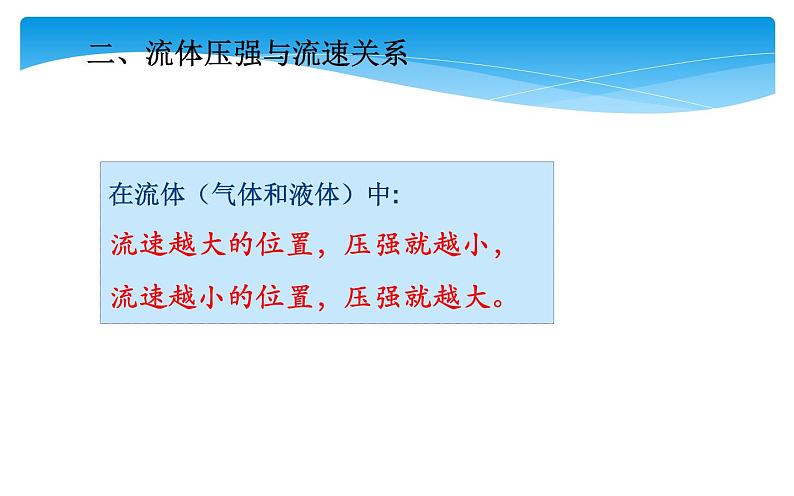 二、流体压强与流速关系

在流体（气体和液体）中:

流速越大的位置，压强就越小，

流速越小的位置，压强就越大。